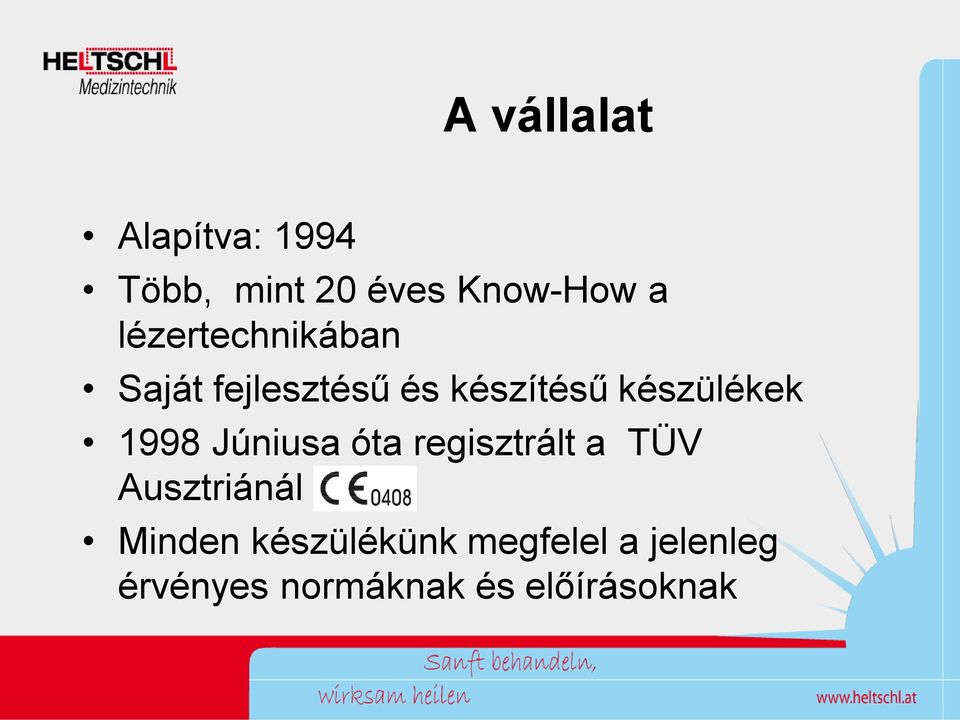 HELTSCHL
Medizintechnik

A vállalat

• Alapítva: 1994
• Több, mint 20 éves Know-How a lézertechnikában
• Saját fejlesztésű és készítésű készülékek
• 1998 Júniusa óta regisztrált a TÜV Ausztriánál CE 0408
• Minden készülékünk megfelel a jelenleg érvényes normáknak és előírásoknak

Sanft behandeln,
wirksam heilen

www.heltschl.at